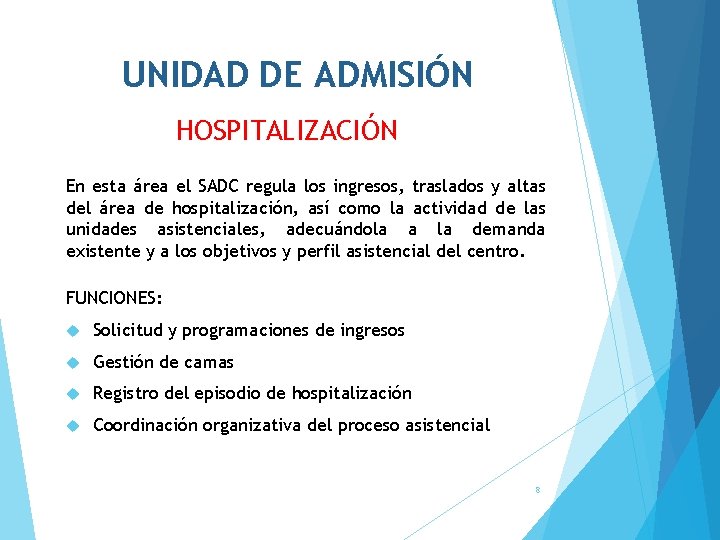 UNIDAD DE ADMISIÓN

HOSPITALIZACIÓN

En esta área el SADC regula los ingresos, traslados y altas del área de hospitalización, así como la actividad de las unidades asistenciales, adecuándola a la demanda existente y a los objetivos y perfil asistencial del centro.

FUNCIONES:

Solicitud y programaciones de ingresos

Gestión de camas

Registro del episodio de hospitalización

Coordinación organizativa del proceso asistencial

8